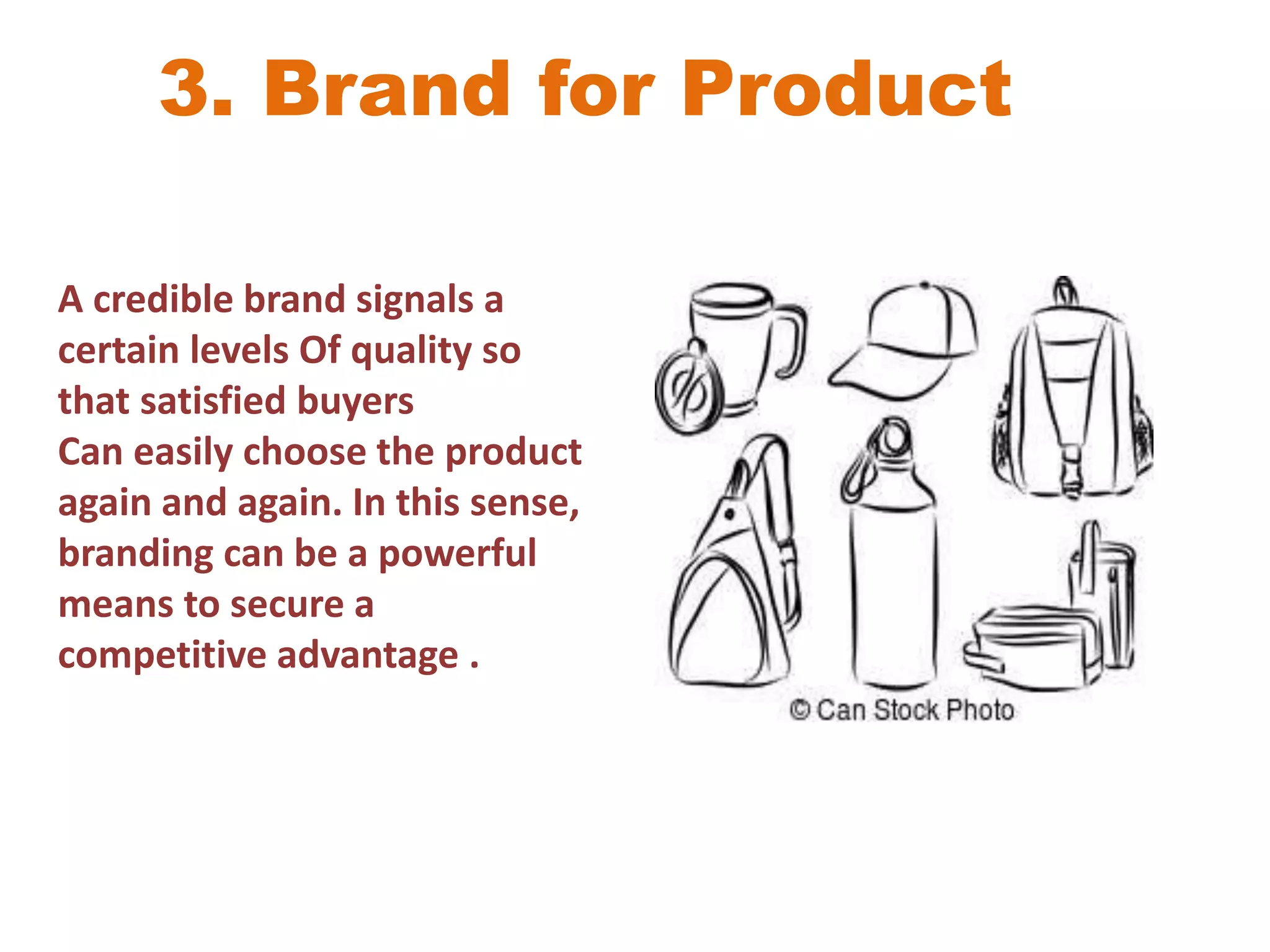 3. Brand for Product

A credible brand signals a certain levels Of quality so that satisfied buyers
Can easily choose the product again and again. In this sense, branding can be a powerful means to secure a competitive advantage .

© Can Stock Photo